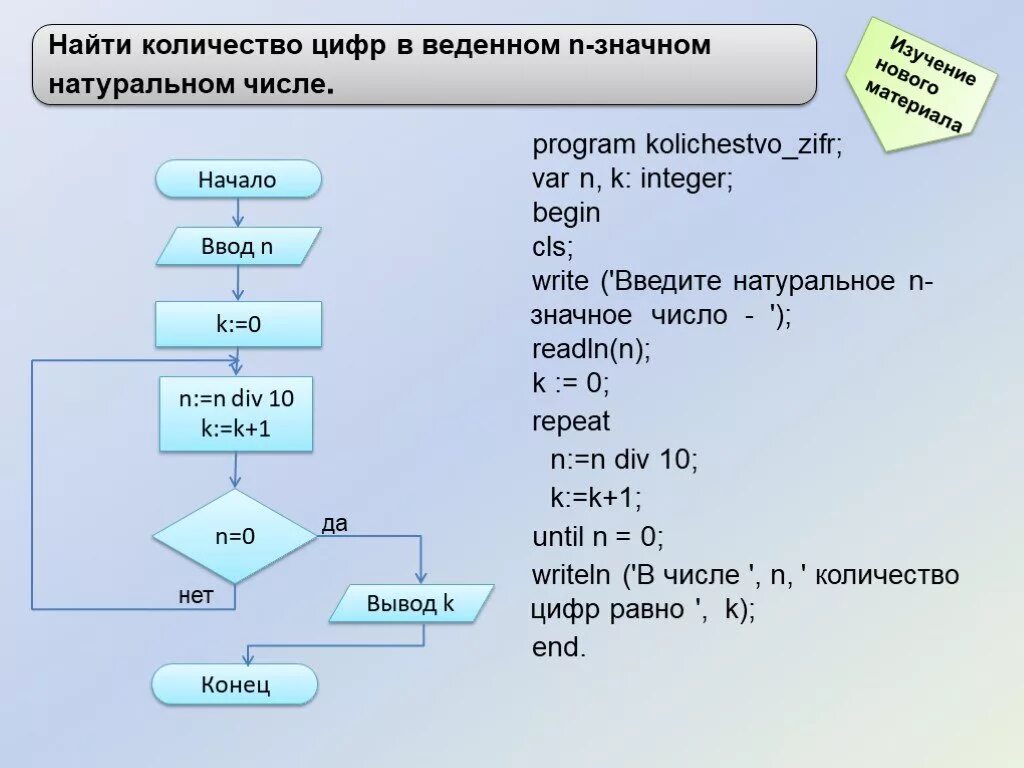 Найти количество цифр в веденном n-значном натуральном числе.

Изучение нового материала

Начало

Ввод n

k:=0

n:=n div 10
k:=k+1

n=0

да

нет

Вывод k

Конец

program kolichestvo_zifr;
var n, k: integer;
begin
cls;
write ('Введите натуральное n-значное число - ');
readln(n);
k := 0;
repeat
n:=n div 10;
k:=k+1;
until n = 0;
writeln ('В числе ', n, ' количество цифр равно ', k);
end.